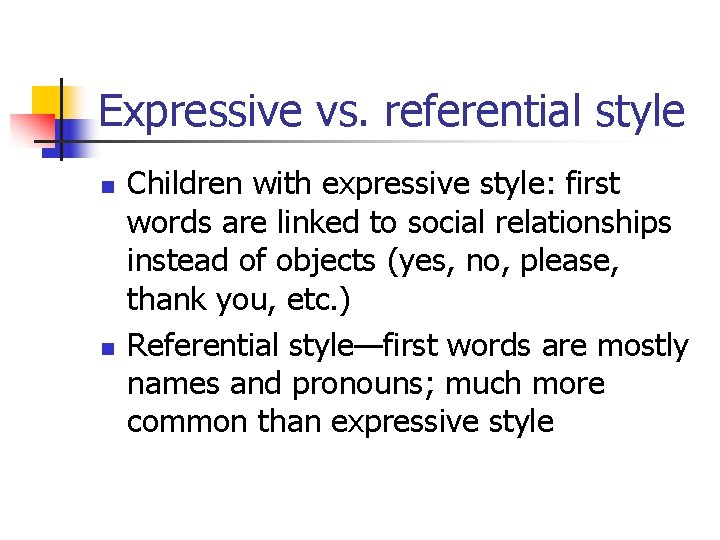 Expressive vs. referential style

- Children with expressive style: first words are linked to social relationships instead of objects (yes, no, please, thank you, etc.)
- Referential style—first words are mostly names and pronouns; much more common than expressive style